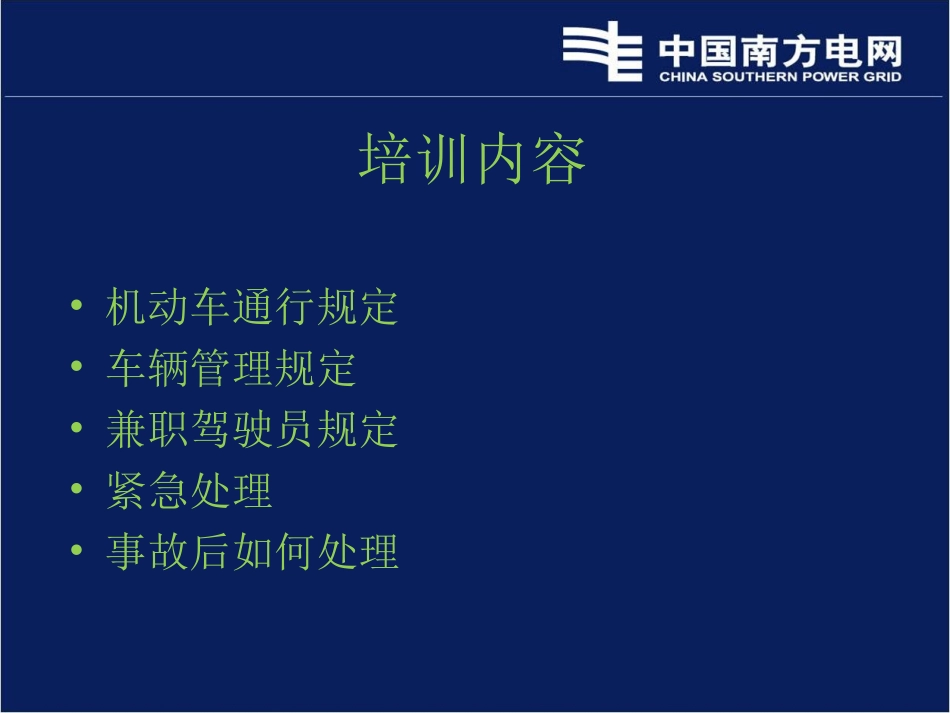 中国南方电网
CHINA SOUTHERN POWER GRID

培训内容

• 机动车通行规定
• 车辆管理规定
• 兼职驾驶员规定
• 紧急处理
• 事故后如何处理